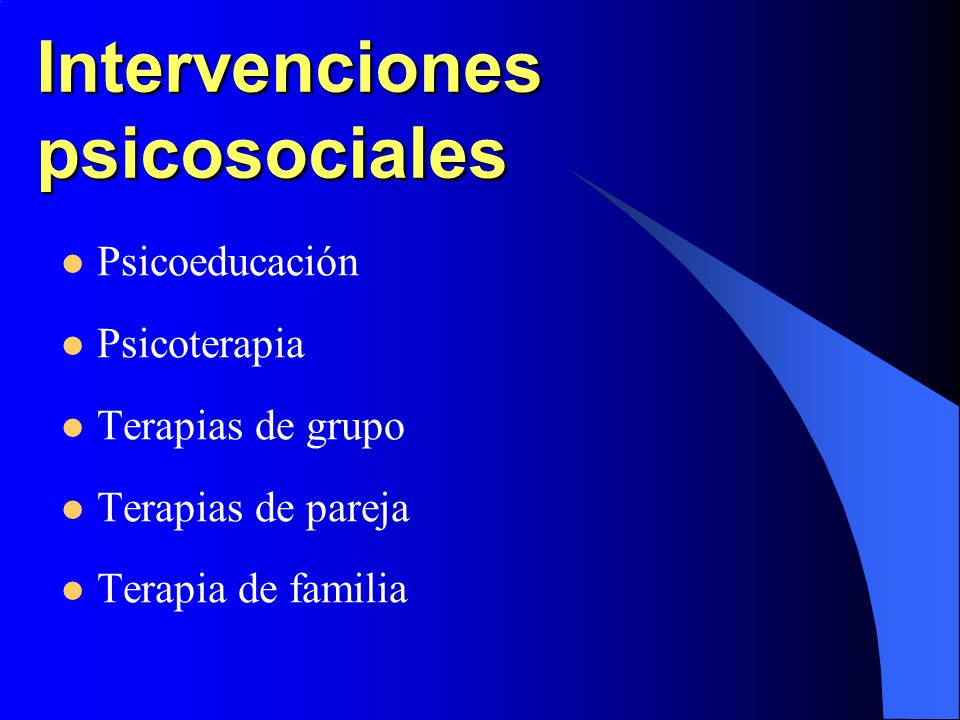 Intervenciones psicosociales

- Psicoeducación
- Psicoterapia
- Terapias de grupo
- Terapias de pareja
- Terapia de familia